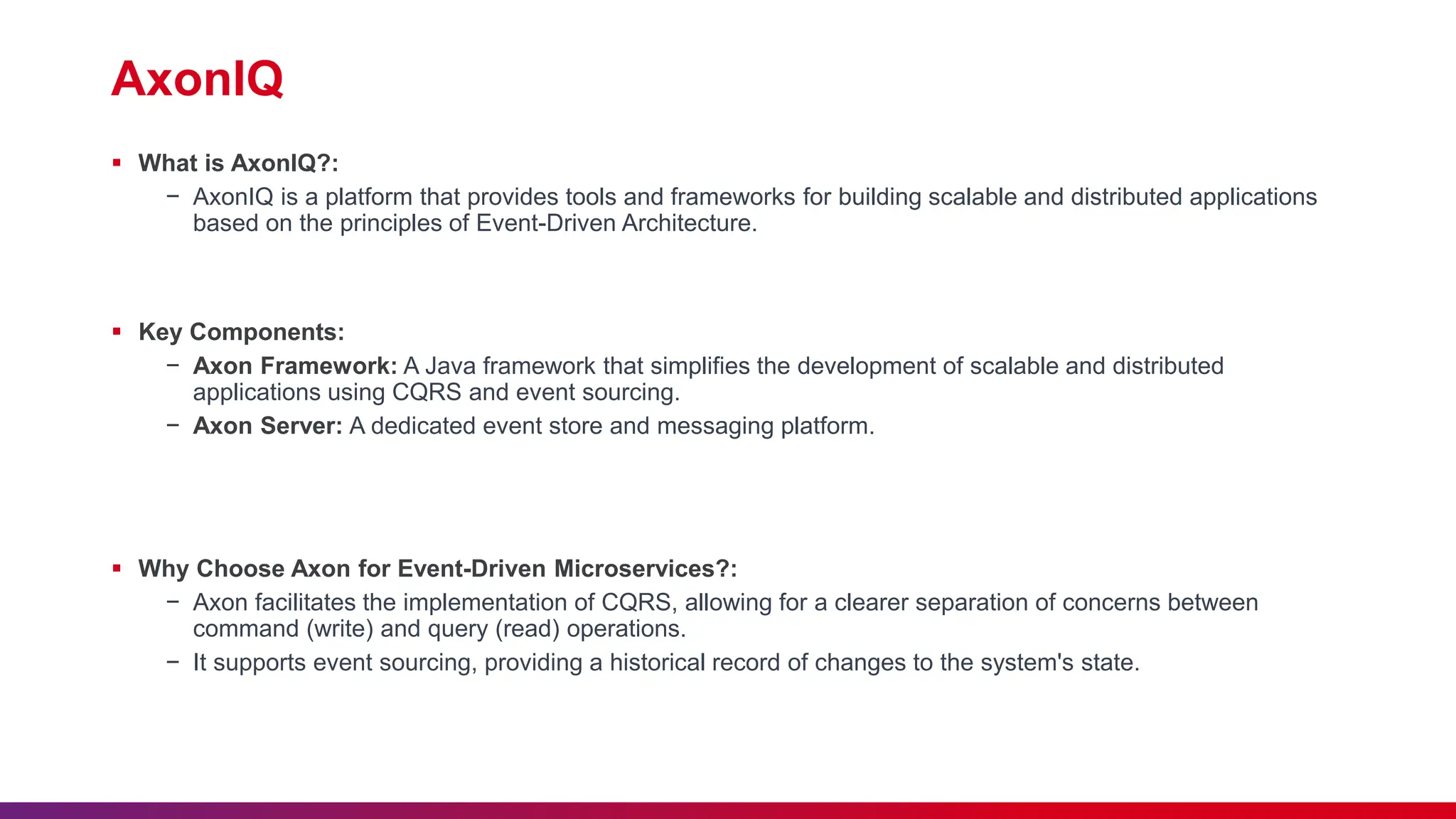 AxonIQ

▪ What is AxonIQ?:
  – AxonIQ is a platform that provides tools and frameworks for building scalable and distributed applications based on the principles of Event-Driven Architecture.

▪ Key Components:
  – Axon Framework: A Java framework that simplifies the development of scalable and distributed applications using CQRS and event sourcing.
  – Axon Server: A dedicated event store and messaging platform.

▪ Why Choose Axon for Event-Driven Microservices?:
  – Axon facilitates the implementation of CQRS, allowing for a clearer separation of concerns between command (write) and query (read) operations.
  – It supports event sourcing, providing a historical record of changes to the system's state.